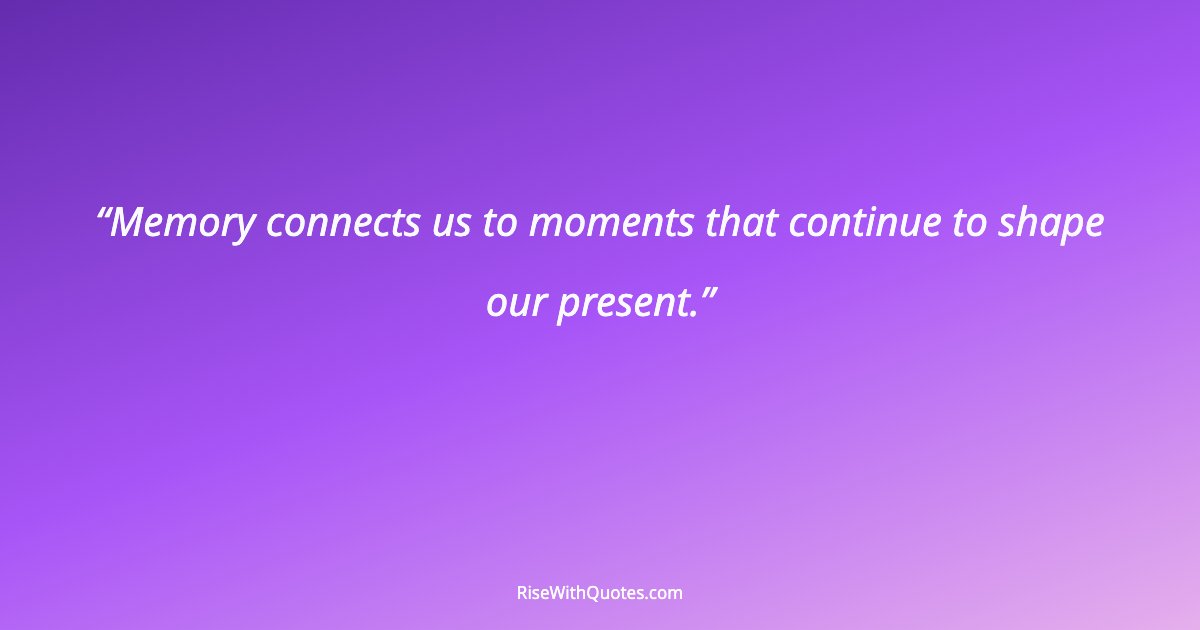 “Memory connects us to moments that continue to shape our present.”

RiseWithQuotes.com